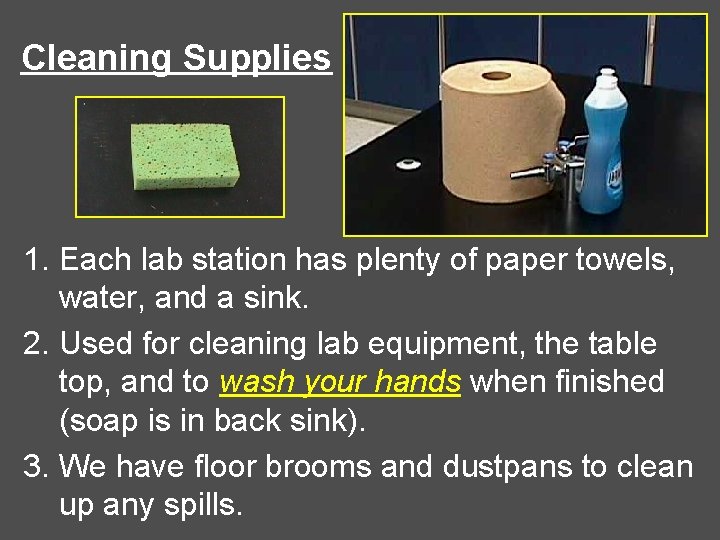 Cleaning Supplies

1. Each lab station has plenty of paper towels, water, and a sink.

2. Used for cleaning lab equipment, the table top, and to wash your hands when finished (soap is in back sink).

3. We have floor brooms and dustpans to clean up any spills.